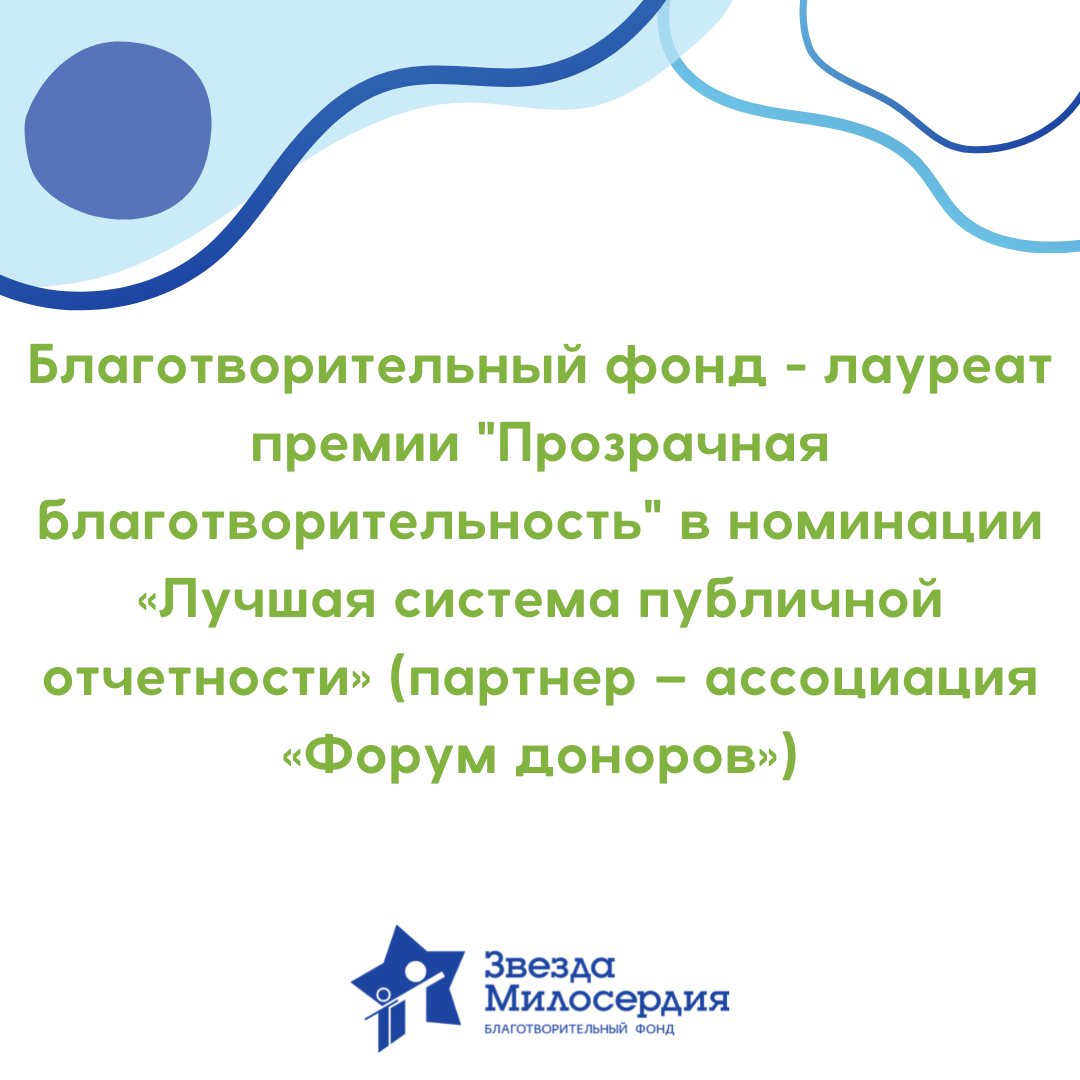 Благотворительный фонд - лауреат премии "Прозрачная благотворительность" в номинации «Лучшая система публичной отчетности» (партнер – ассоциация «Форум доноров»)

Звезда
Милосердия
БЛАГОТВОРИТЕЛЬНЫЙ ФОНД